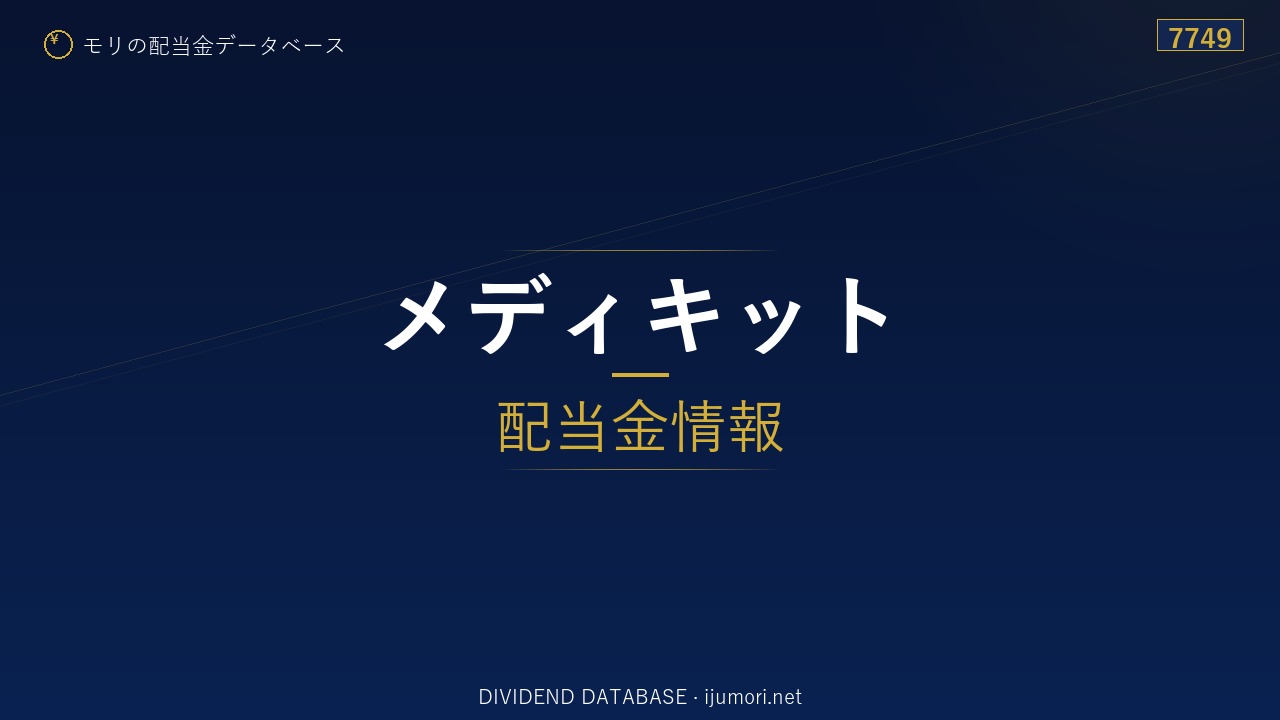 ¥ モリの配当金データベース

7749

メディキット

配当金情報

DIVIDEND DATABASE · ijumori.net